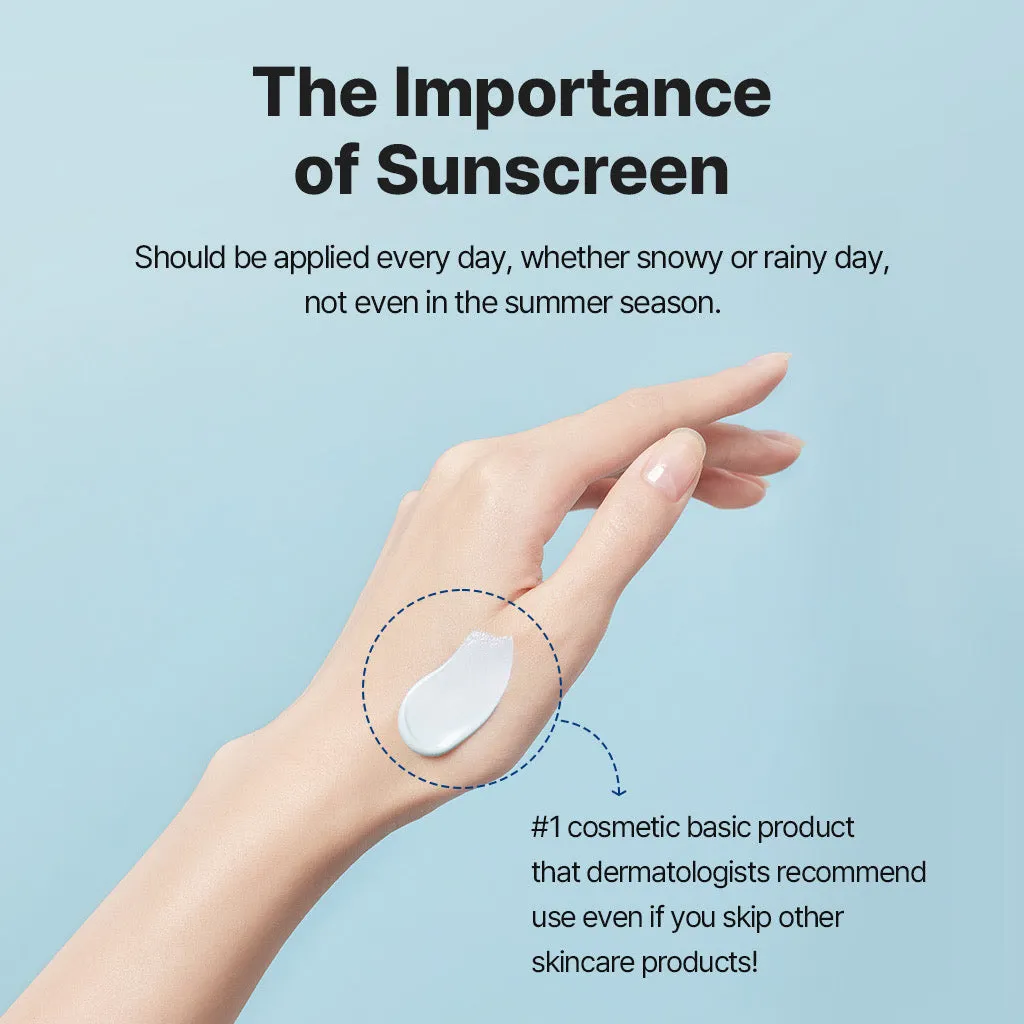 The Importance of Sunscreen

Should be applied every day, whether snowy or rainy day, not even in the summer season.

#1 cosmetic basic product that dermatologists recommend use even if you skip other skincare products!